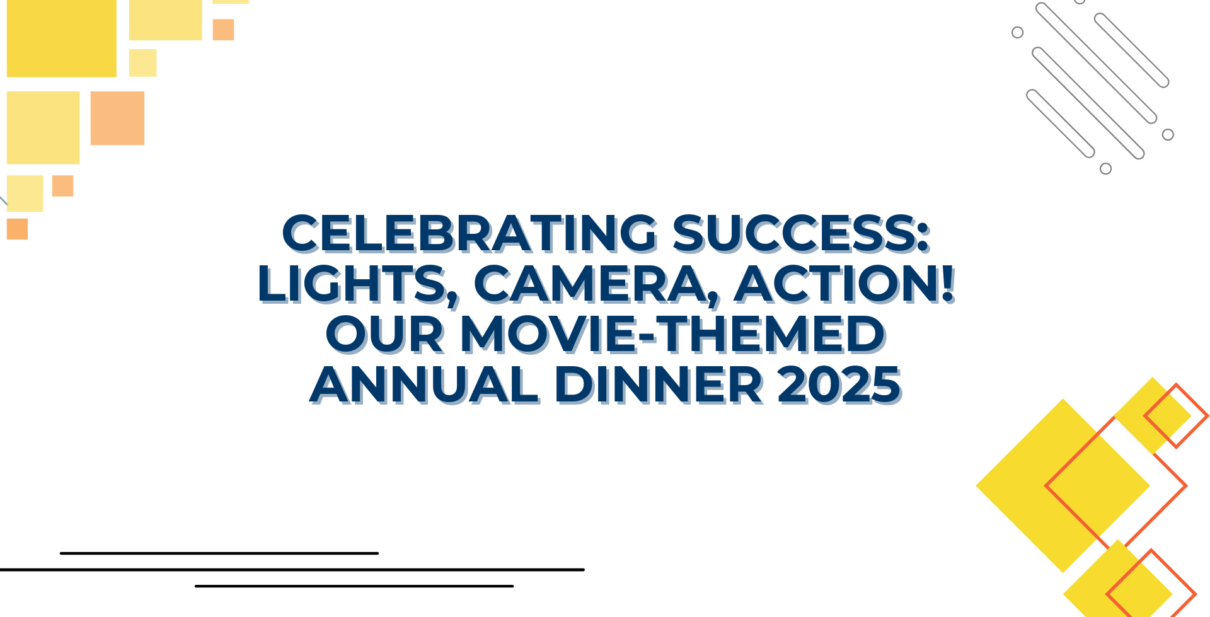 CELEBRATING SUCCESS: LIGHTS, CAMERA, ACTION! OUR MOVIE-THEMED ANNUAL DINNER 2025